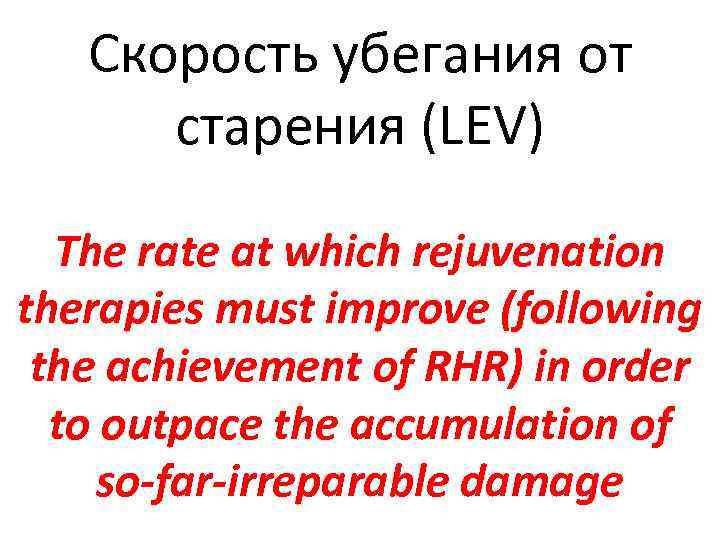 Скорость убегания от старения (LEV)

The rate at which rejuvenation therapies must improve (following the achievement of RHR) in order to outpace the accumulation of so-far-irreparable damage